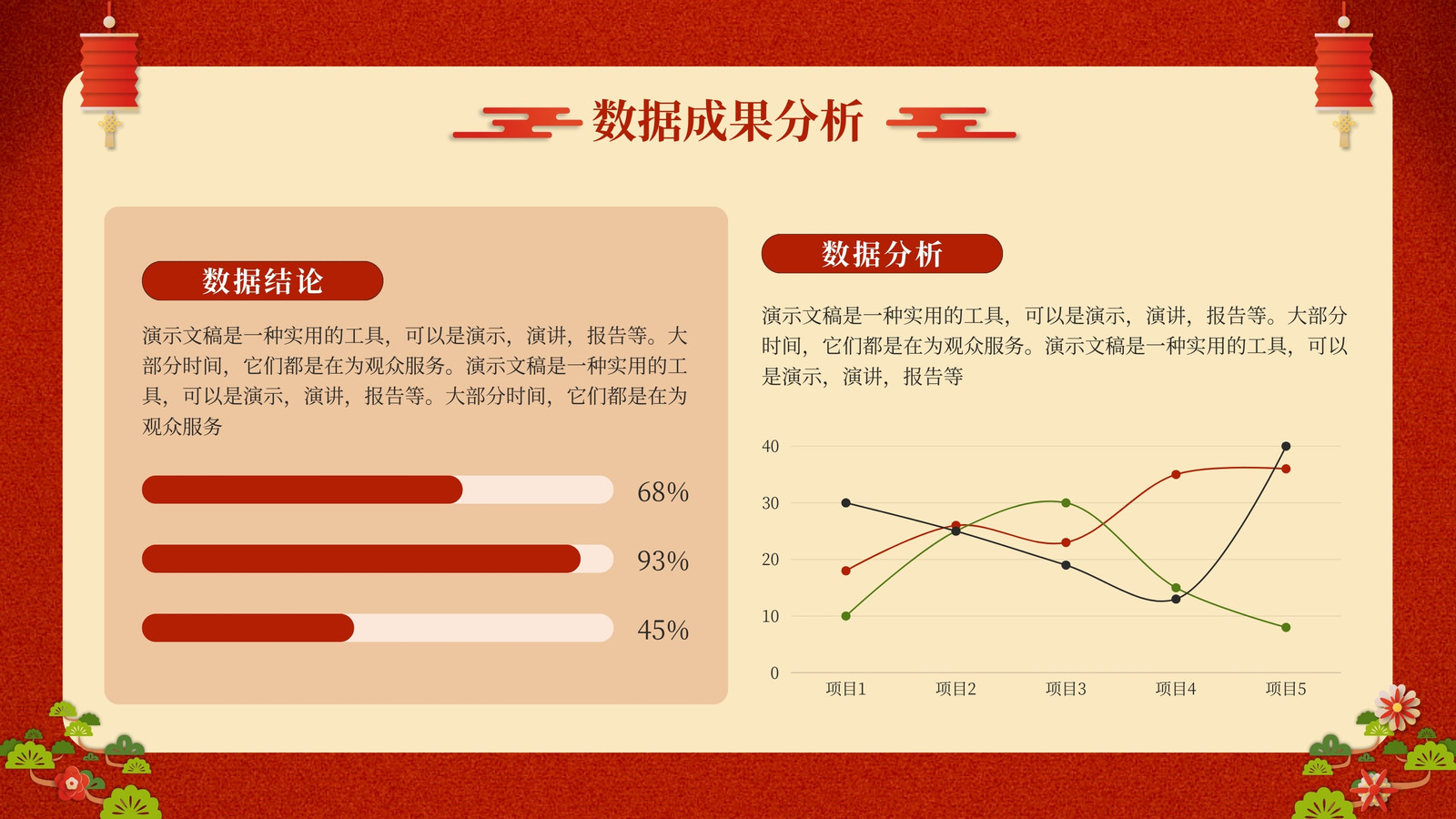 数据成果分析

数据结论

演示文稿是一种实用的工具，可以是演示，演讲，报告等。大部分时间，它们都是在为观众服务。演示文稿是一种实用的工具，可以是演示，演讲，报告等。大部分时间，它们都是在为观众服务

68%

93%

45%

数据分析

演示文稿是一种实用的工具，可以是演示，演讲，报告等。大部分时间，它们都是在为观众服务。演示文稿是一种实用的工具，可以是演示，演讲，报告等

40
30
20
10
0
项目1 项目2 项目3 项目4 项目5